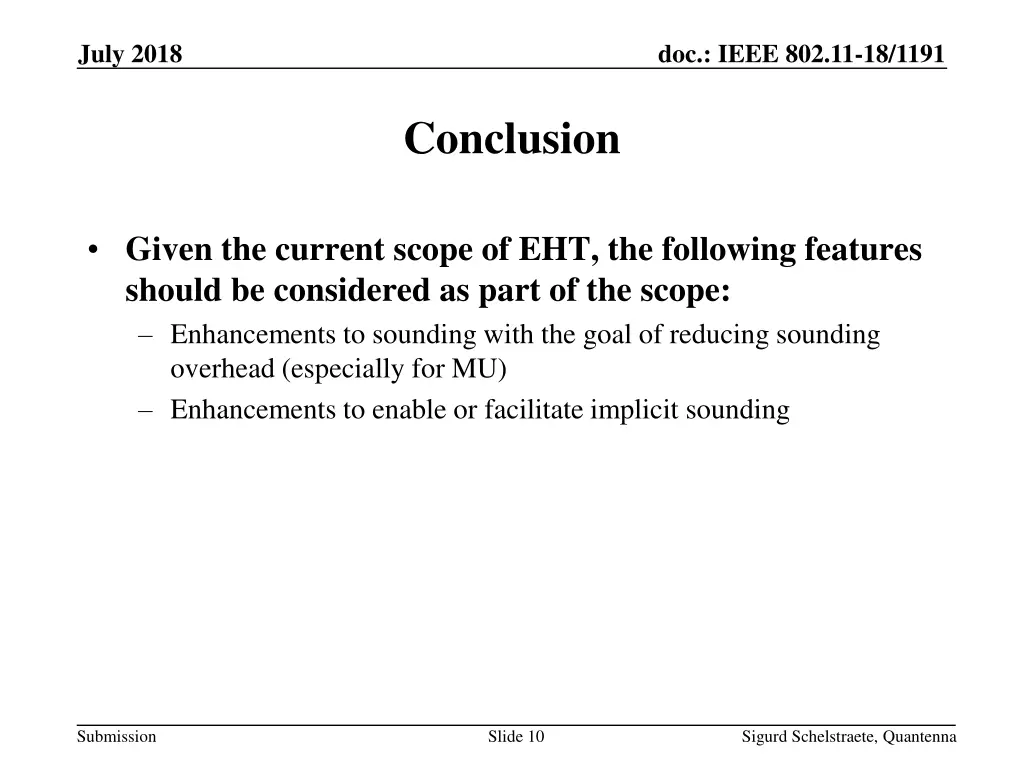 July 2018

doc.: IEEE 802.11-18/1191

Conclusion

• Given the current scope of EHT, the following features should be considered as part of the scope:
– Enhancements to sounding with the goal of reducing sounding overhead (especially for MU)
– Enhancements to enable or facilitate implicit sounding

Submission

Slide 10

Sigurd Schelstraete, Quantenna